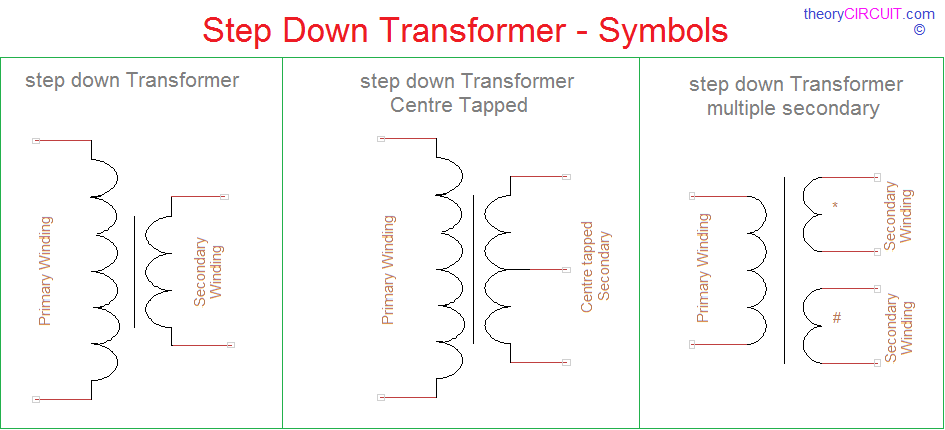 Step Down Transformer - Symbols

theoryCIRCUIT.com
©

step down Transformer

Primary Winding

Secondary Winding

step down Transformer Centre Tapped

Primary Winding

Centre tapped Secondary

step down Transformer multiple secondary

Primary Winding

*

Secondary Winding

#

Secondary Winding